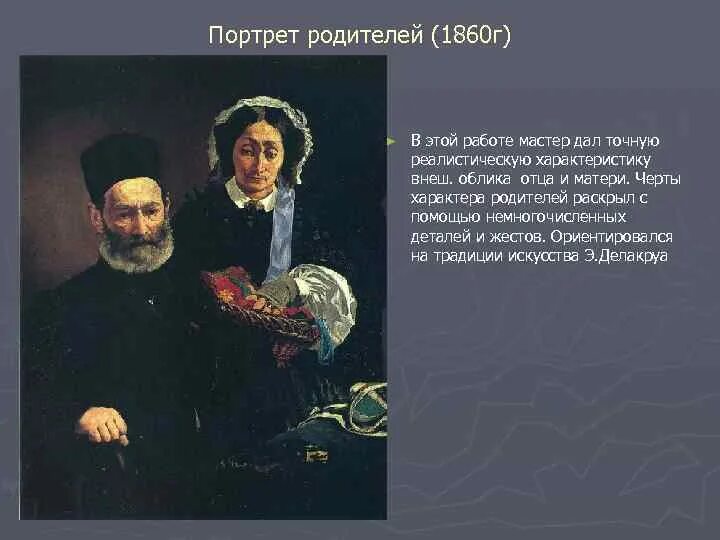 Портрет родителей (1860г)

В этой работе мастер дал точную реалистическую характеристику внеш. облика отца и матери. Черты характера родителей раскрыл с помощью немногочисленных деталей и жестов. Ориентировался на традиции искусства Э.Делакруа